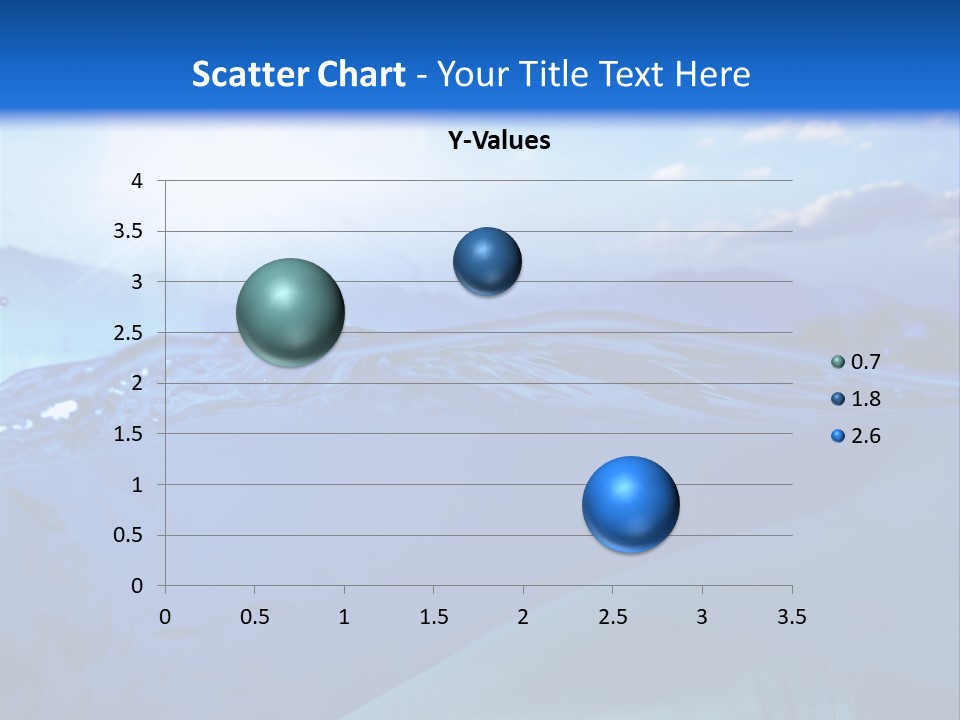 Scatter Chart - Your Title Text Here

Y-Values

4
3.5
3
2.5
2
1.5
1
0.5
0

0 0.5 1 1.5 2 2.5 3 3.5

0.7
1.8
2.6